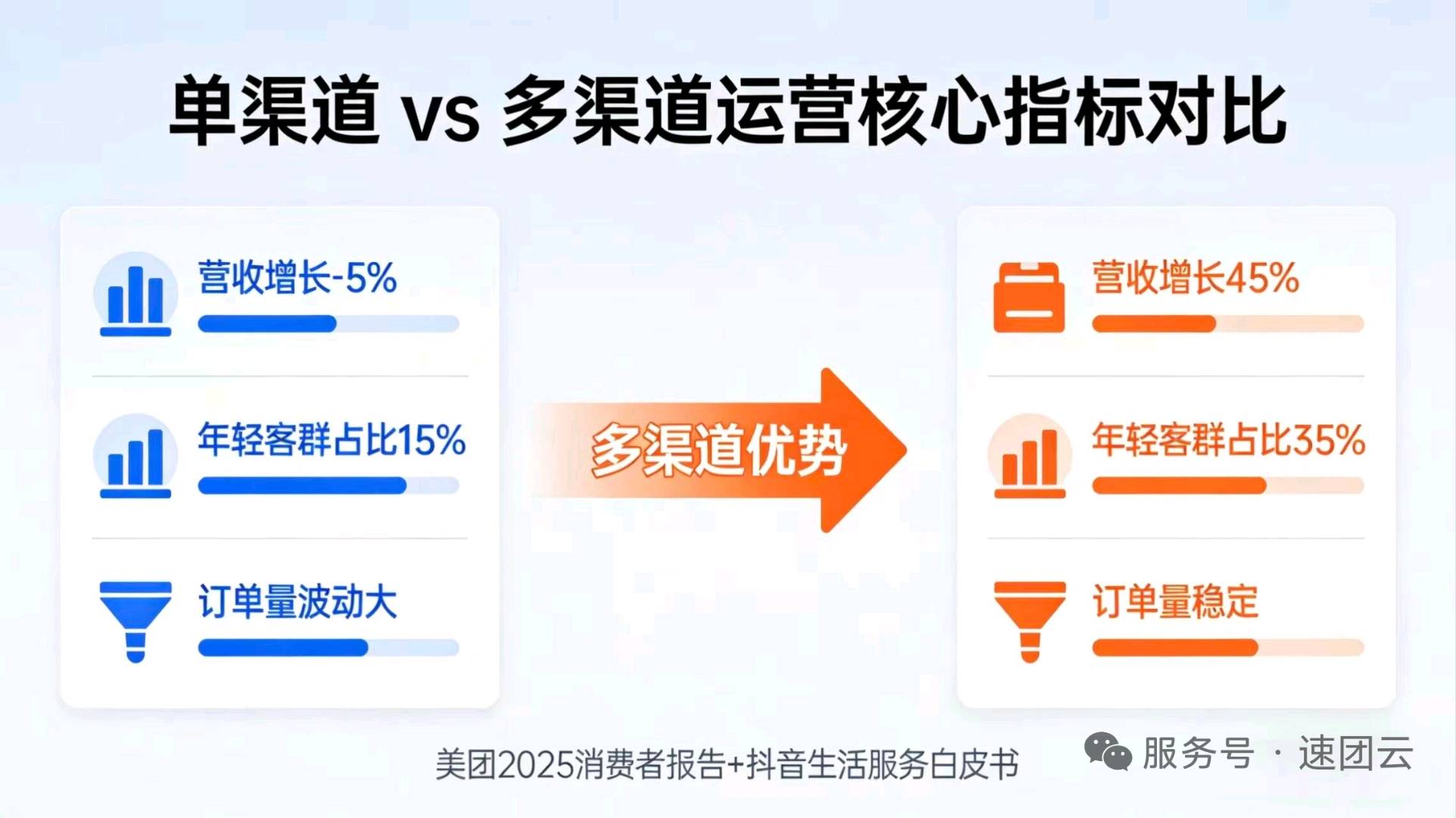 单渠道 vs 多渠道运营核心指标对比

营收增长-5%

年轻客群占比15%

订单量波动大

多渠道优势

营收增长45%

年轻客群占比35%

订单量稳定

美团2025消费者报告+抖音生活服务白皮书

服务号 · 速团云